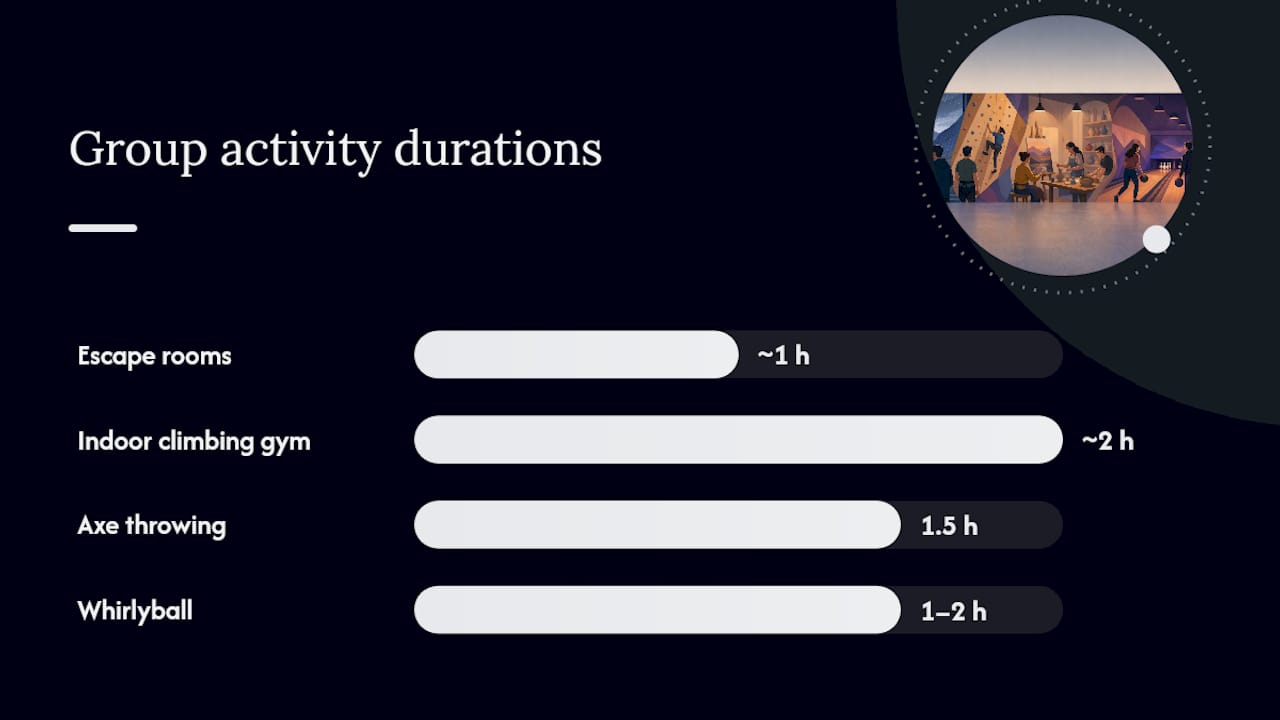 Group activity durations

Escape rooms ~1 h

Indoor climbing gym ~2 h

Axe throwing 1.5 h

Whirlyball 1–2 h